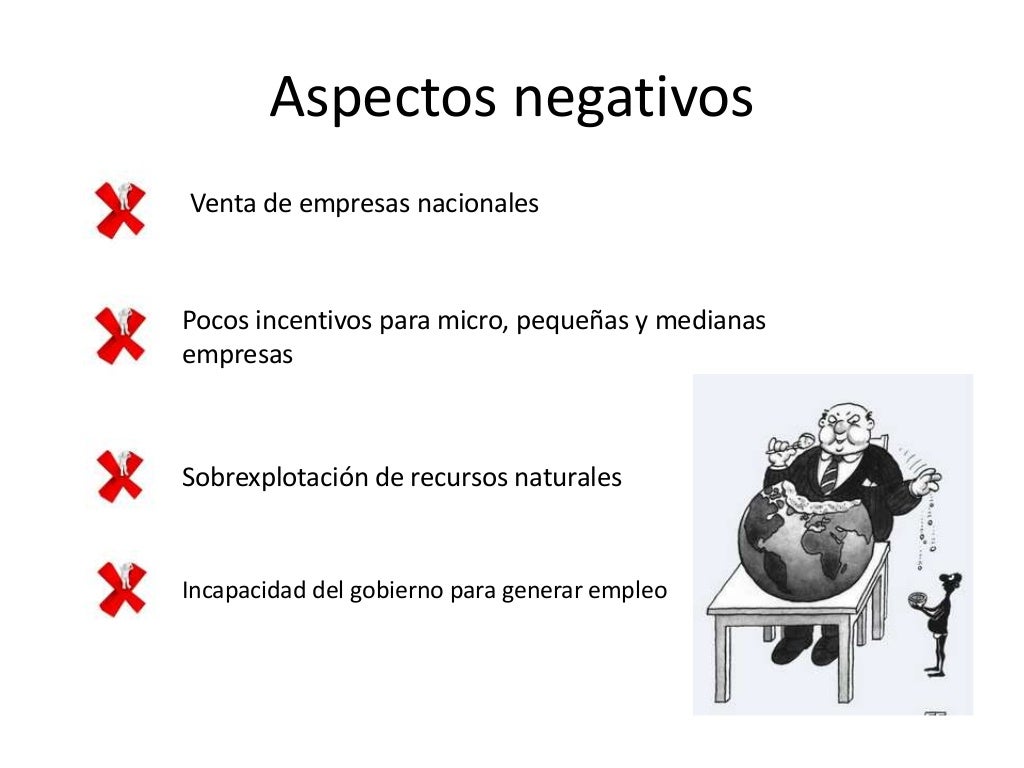 Aspectos negativos

Venta de empresas nacionales

Pocos incentivos para micro, pequeñas y medianas empresas

Sobrexplotación de recursos naturales

Incapacidad del gobierno para generar empleo